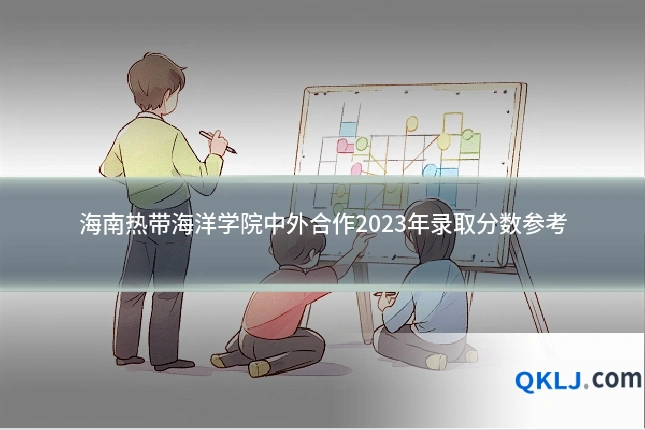 海南热带海洋学院中外合作2023年录取分数参考

QKLJ.com